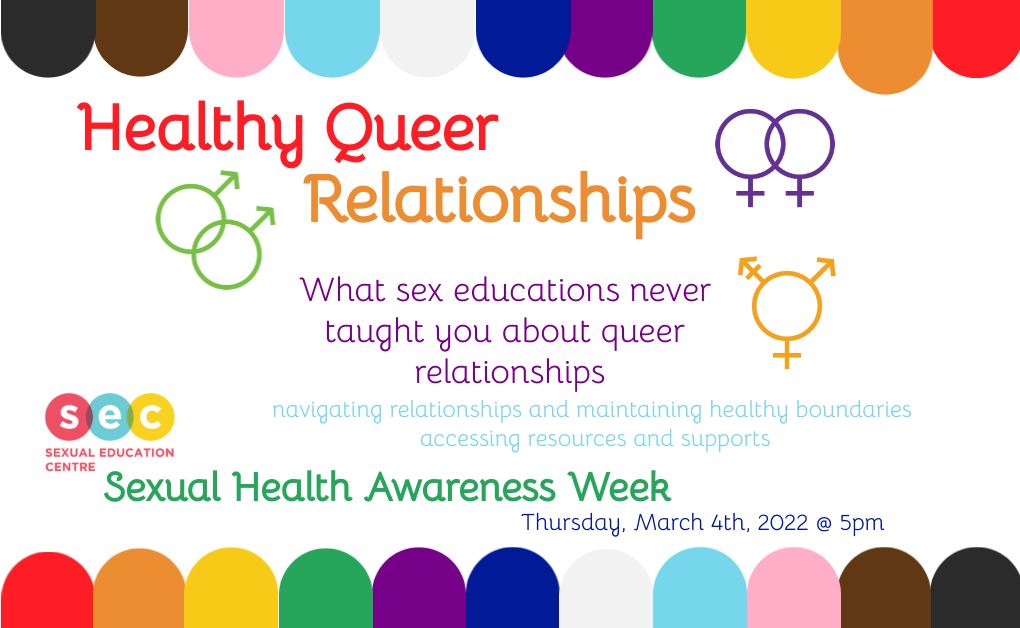 Healthy Queer Relationships

What sex educations never taught you about queer relationships

navigating relationships and maintaining healthy boundaries
accessing resources and supports

sec
SEXUAL EDUCATION CENTRE

Sexual Health Awareness Week

Thursday, March 4th, 2022 @ 5pm